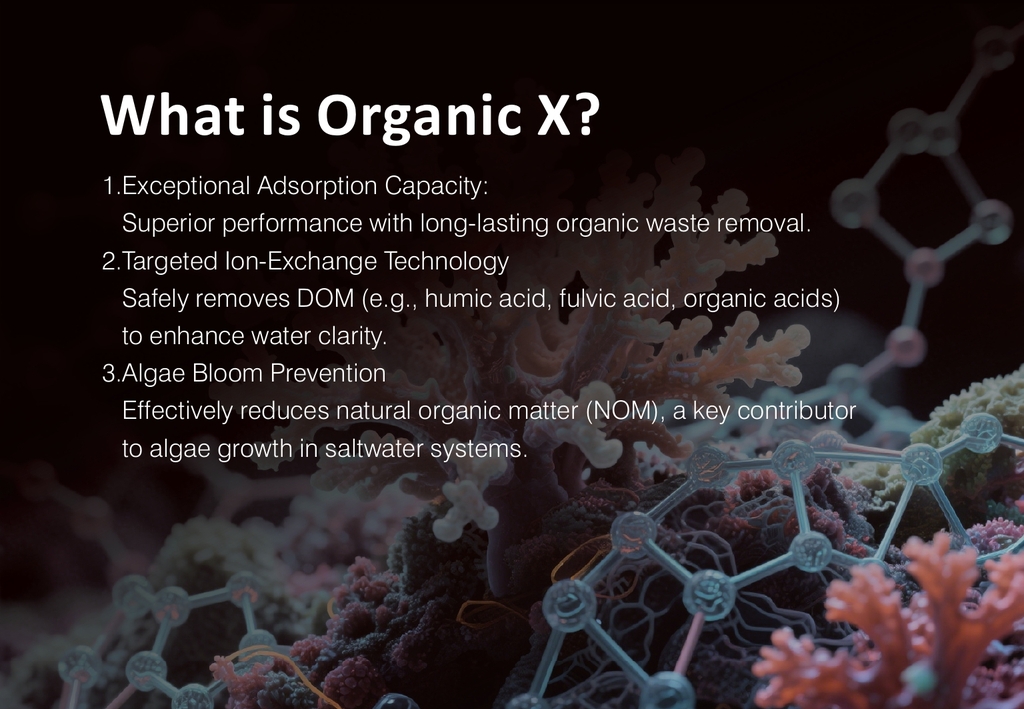 What is Organic X?

1.Exceptional Adsorption Capacity:
Superior performance with long-lasting organic waste removal.

2.Targeted Ion-Exchange Technology
Safely removes DOM (e.g., humic acid, fulvic acid, organic acids) to enhance water clarity.

3.Algae Bloom Prevention
Effectively reduces natural organic matter (NOM), a key contributor to algae growth in saltwater systems.